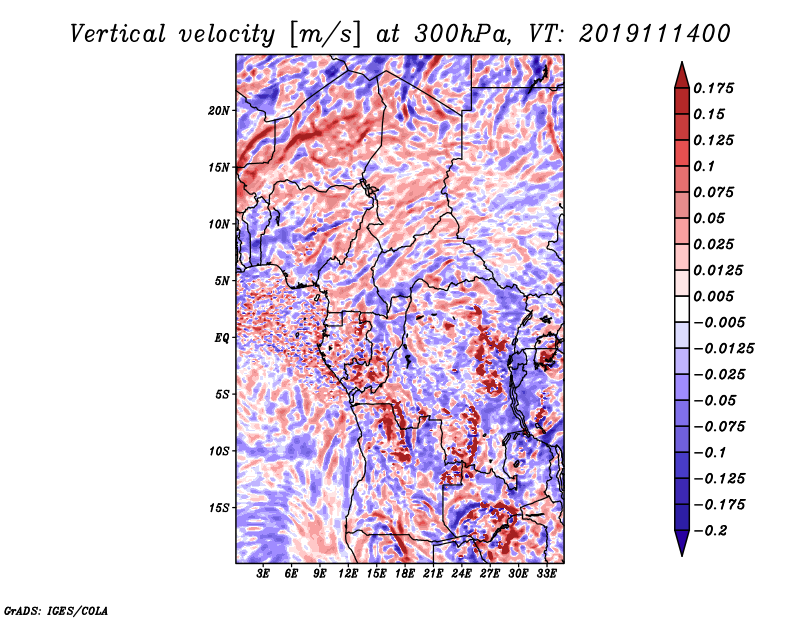 Vertical velocity [m/s] at 300hPa, VT: 2019111400

20N
15N
10N
5N
EQ
5S
10S
15S

3E 6E 9E 12E 15E 18E 21E 24E 27E 30E 33E

0.175
0.15
0.125
0.1
0.075
0.05
0.025
0.0125
0.005
−0.005
−0.0125
−0.025
−0.05
−0.075
−0.1
−0.125
−0.175
−0.2

GrADS: IGES/COLA